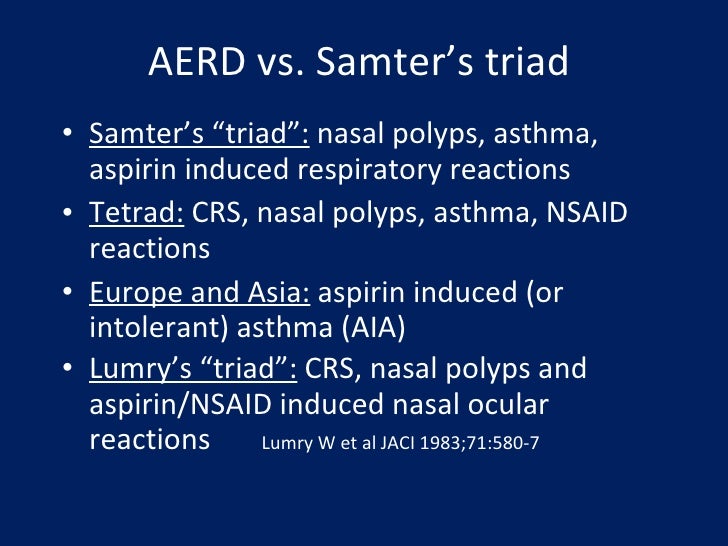 AERD vs. Samter’s triad

• Samter’s “triad”: nasal polyps, asthma, aspirin induced respiratory reactions
• Tetrad: CRS, nasal polyps, asthma, NSAID reactions
• Europe and Asia: aspirin induced (or intolerant) asthma (AIA)
• Lumry’s “triad”: CRS, nasal polyps and aspirin/NSAID induced nasal ocular reactions Lumry W et al JACI 1983;71:580-7